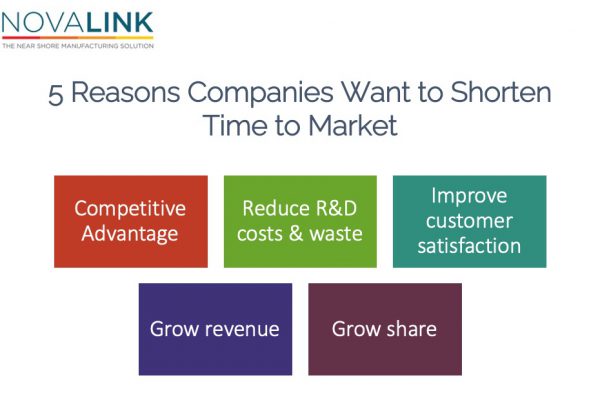 NOVALINK
THE NEAR SHORE MANUFACTURING SOLUTION

5 Reasons Companies Want to Shorten Time to Market

Competitive Advantage

Reduce R&D costs & waste

Improve customer satisfaction

Grow revenue

Grow share